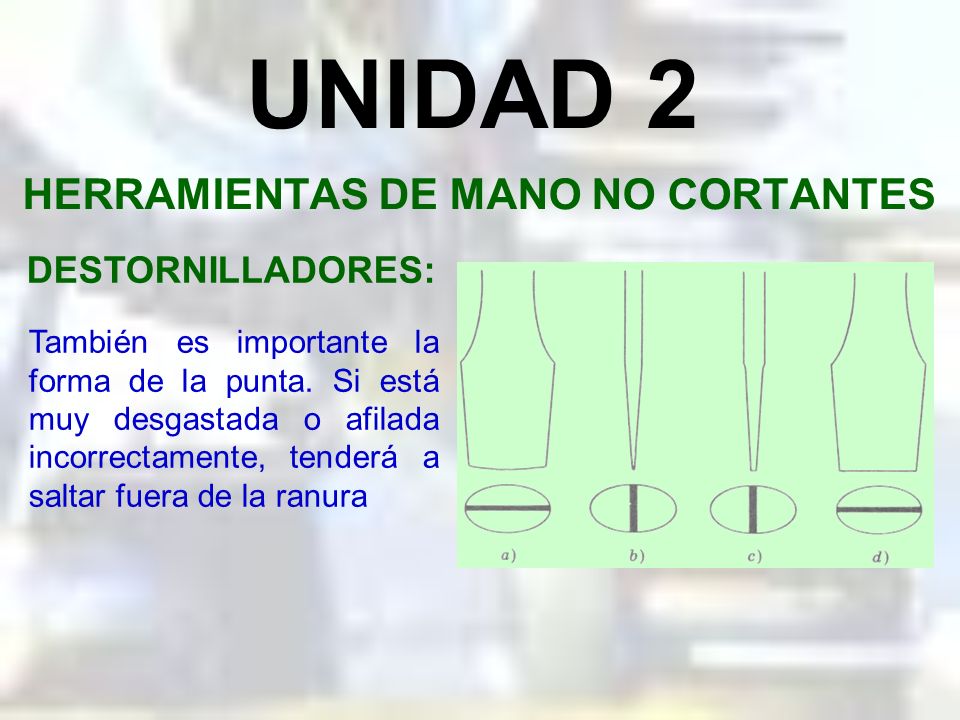 UNIDAD 2

HERRAMIENTAS DE MANO NO CORTANTES

DESTORNILLADORES:

También es importante la forma de la punta. Si está muy desgastada o afilada incorrectamente, tenderá a saltar fuera de la ranura

a) b) c) d)